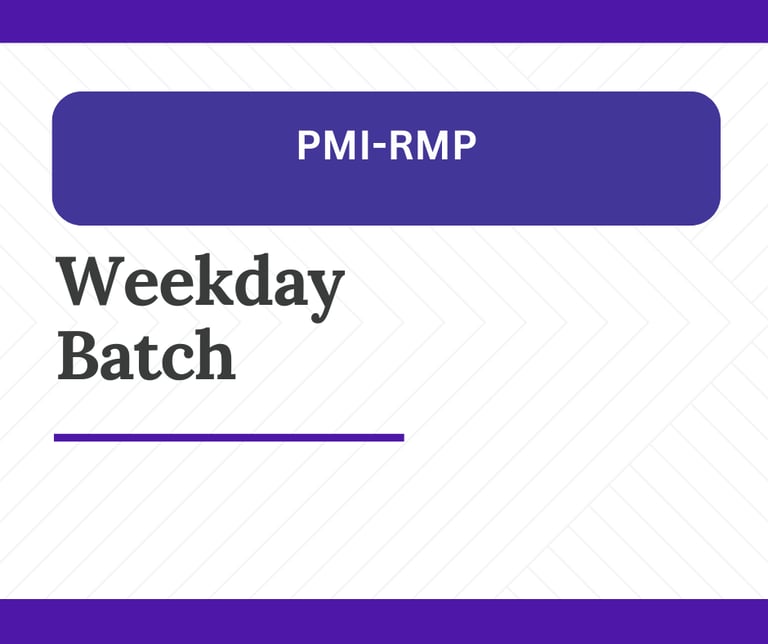 PMI-RMP

Weekday Batch